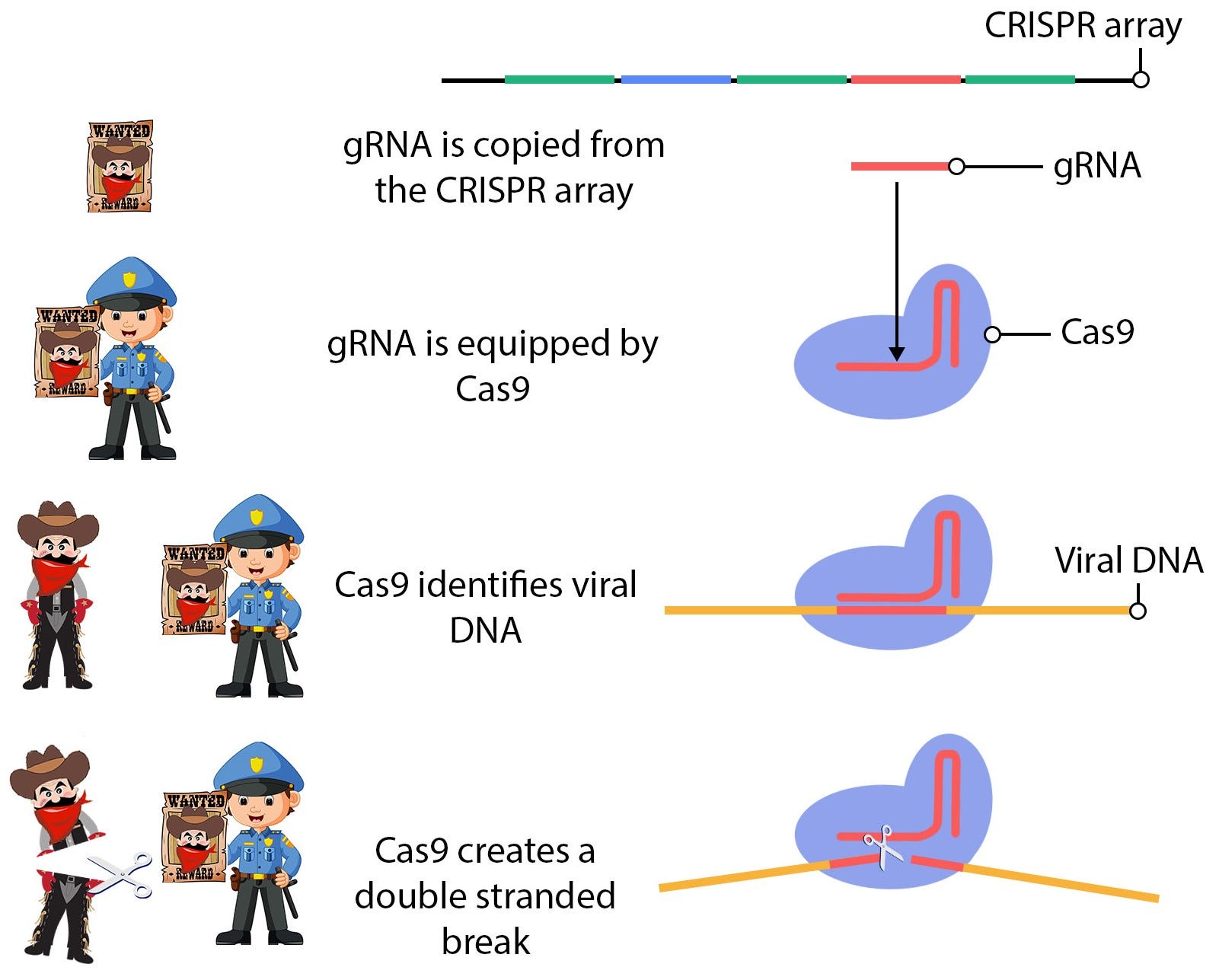 CRISPR array

WANTED
REWARD

gRNA is copied from the CRISPR array

gRNA

WANTED
REWARD

gRNA is equipped by Cas9

Cas9

WANTED
REWARD

Cas9 identifies viral DNA

Viral DNA

WANTED
REWARD

Cas9 creates a double stranded break